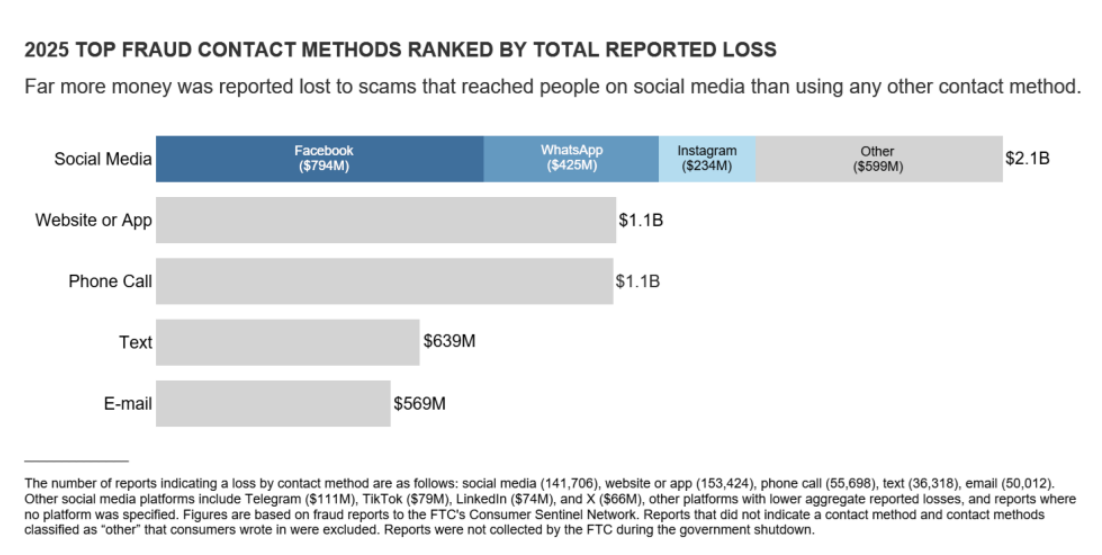 2025 TOP FRAUD CONTACT METHODS RANKED BY TOTAL REPORTED LOSS

Far more money was reported lost to scams that reached people on social media than using any other contact method.

Social Media
Facebook ($794M)
WhatsApp ($425M)
Instagram ($234M)
Other ($599M)
$2.1B

Website or App
$1.1B

Phone Call
$1.1B

Text
$639M

E-mail
$569M

The number of reports indicating a loss by contact method are as follows: social media (141,706), website or app (153,424), phone call (55,698), text (36,318), email (50,012). Other social media platforms include Telegram ($111M), TikTok ($79M), LinkedIn ($74M), and X ($66M), other platforms with lower aggregate reported losses, and reports where no platform was specified. Figures are based on fraud reports to the FTC's Consumer Sentinel Network. Reports that did not indicate a contact method and contact methods classified as "other" that consumers wrote in were excluded. Reports were not collected by the FTC during the government shutdown.